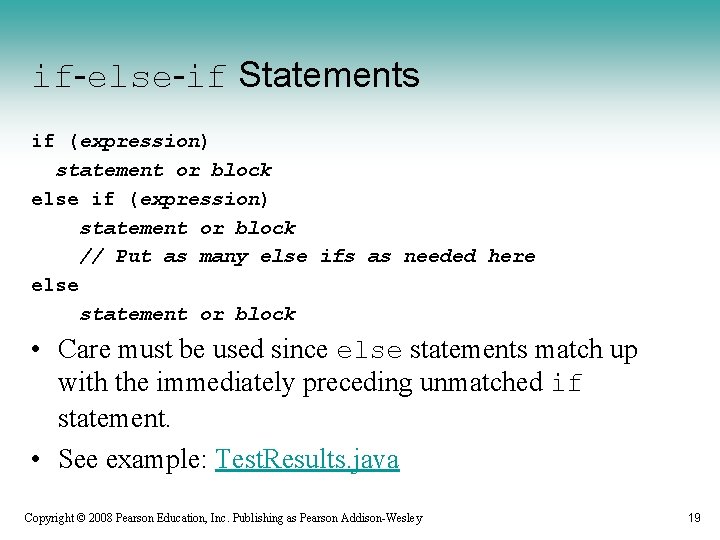 if-else-if Statements

if (expression)
  statement or block
else if (expression)
    statement or block
    // Put as many else ifs as needed here
else
    statement or block

• Care must be used since else statements match up with the immediately preceding unmatched if statement.

• See example: TestResults.java

Copyright © 2008 Pearson Education, Inc. Publishing as Pearson Addison-Wesley 19